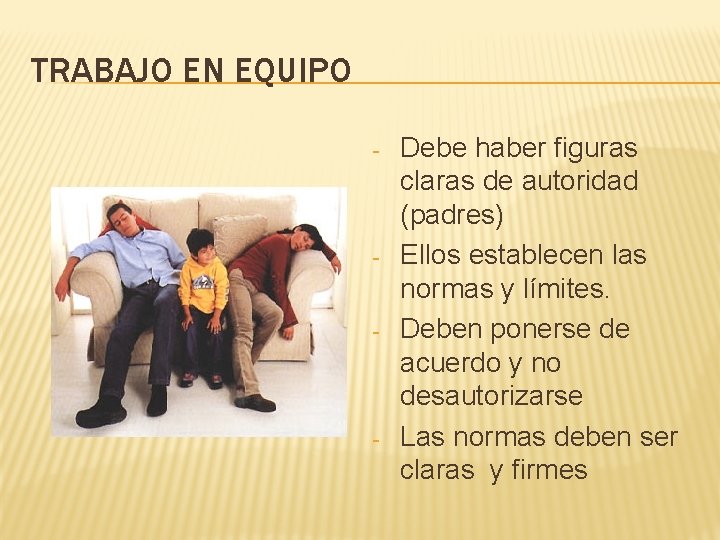 TRABAJO EN EQUIPO

- Debe haber figuras claras de autoridad (padres)
- Ellos establecen las normas y límites.
- Deben ponerse de acuerdo y no desautorizarse
- Las normas deben ser claras y firmes